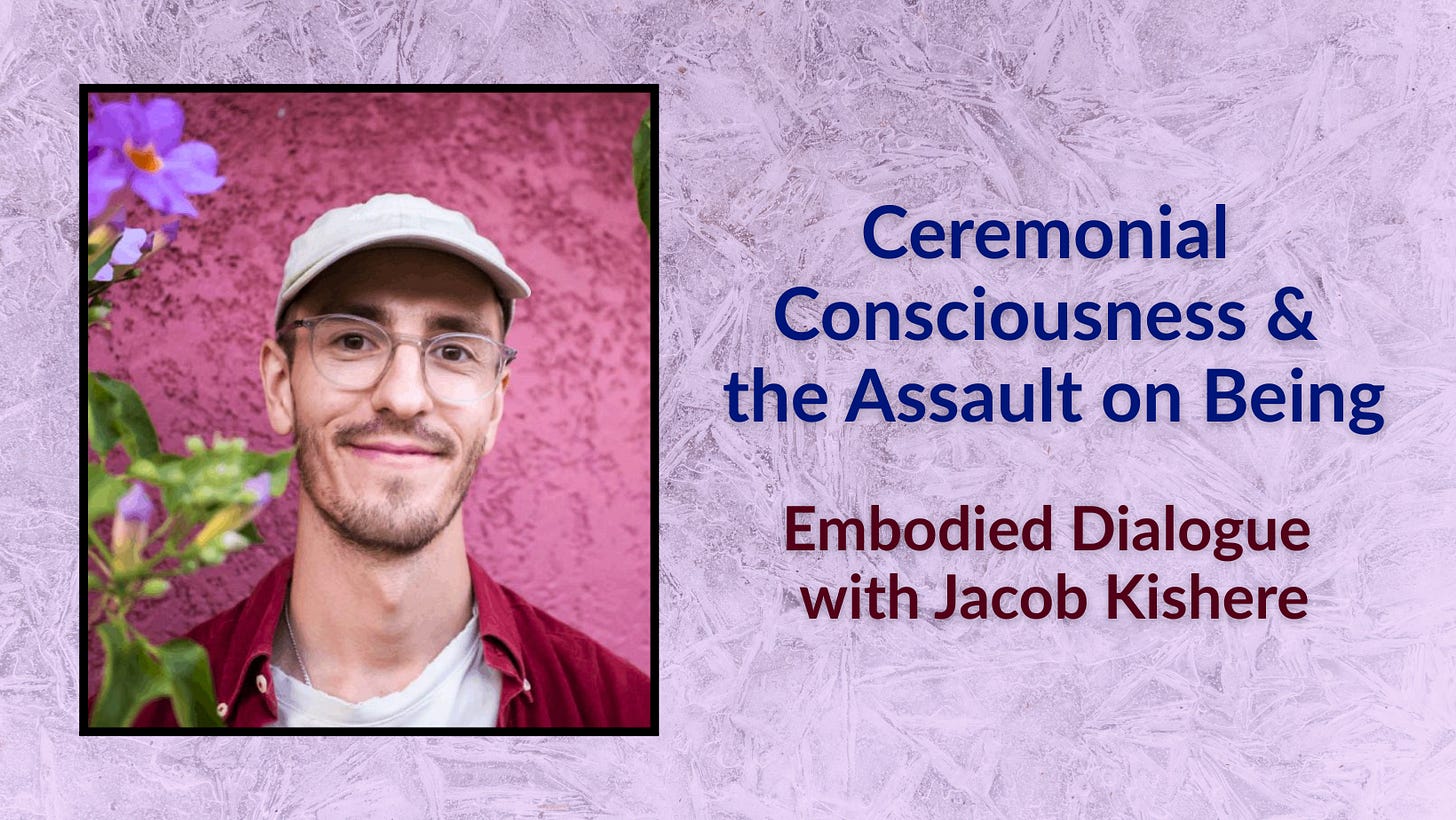 Ceremonial Consciousness & the Assault on Being

Embodied Dialogue with Jacob Kishere